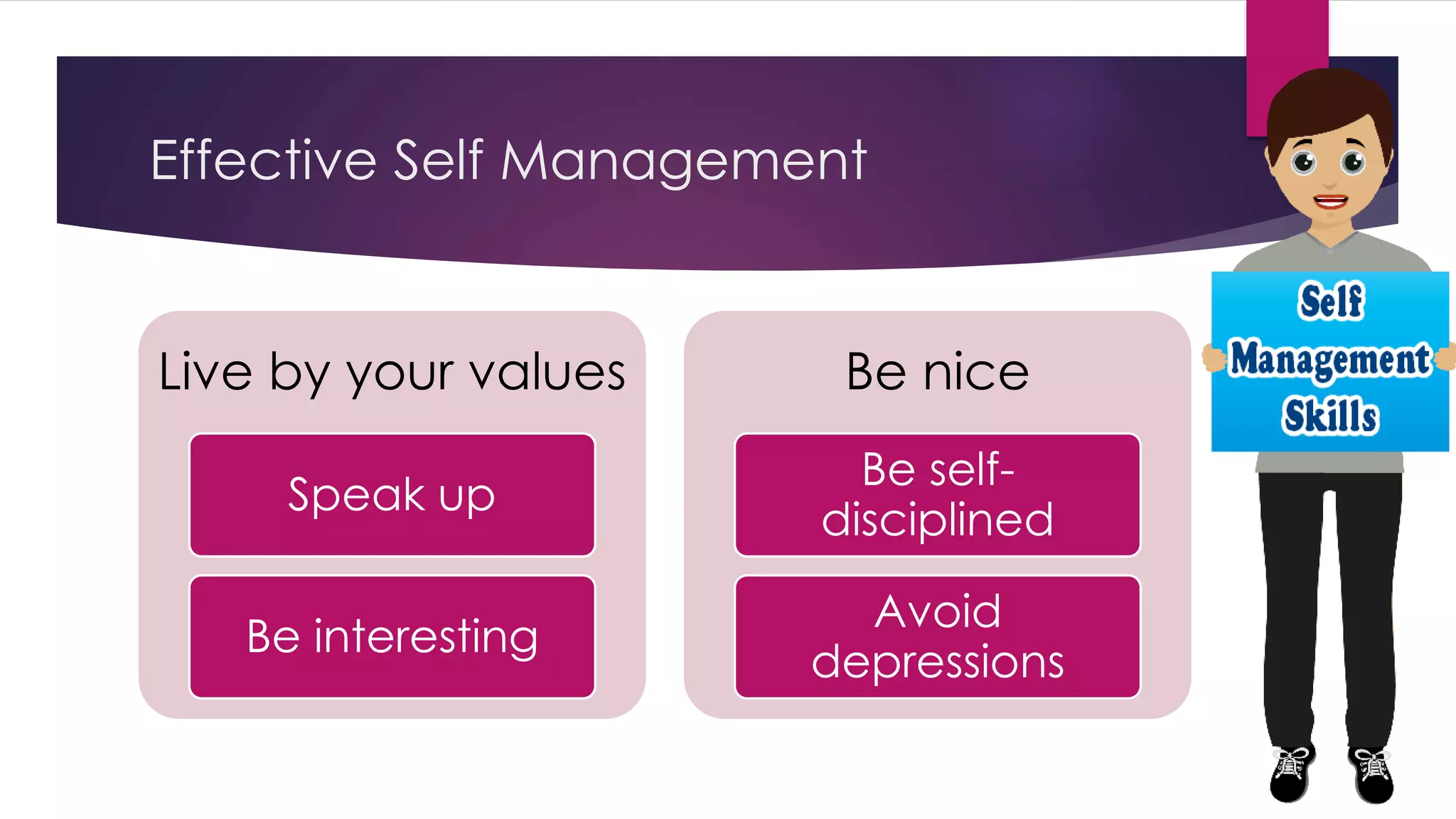 Effective Self Management

Live by your values

Speak up

Be interesting

Be nice

Be self-disciplined

Avoid depressions

Self Management Skills